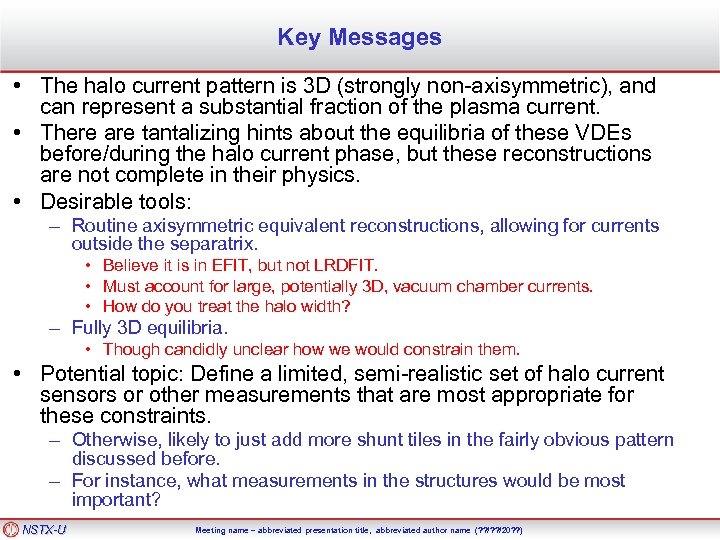 Key Messages

• The halo current pattern is 3D (strongly non-axisymmetric), and can represent a substantial fraction of the plasma current.
• There are tantalizing hints about the equilibria of these VDEs before/during the halo current phase, but these reconstructions are not complete in their physics.
• Desirable tools:
– Routine axisymmetric equivalent reconstructions, allowing for currents outside the separatrix.
• Believe it is in EFIT, but not LRDFIT.
• Must account for large, potentially 3D, vacuum chamber currents.
• How do you treat the halo width?
– Fully 3D equilibria.
• Though candidly unclear how we would constrain them.
• Potential topic: Define a limited, semi-realistic set of halo current sensors or other measurements that are most appropriate for these constraints.
– Otherwise, likely to just add more shunt tiles in the fairly obvious pattern discussed before.
– For instance, what measurements in the structures would be most important?

NSTX-U

Meeting name – abbreviated presentation title, abbreviated author name (??/??/20??)